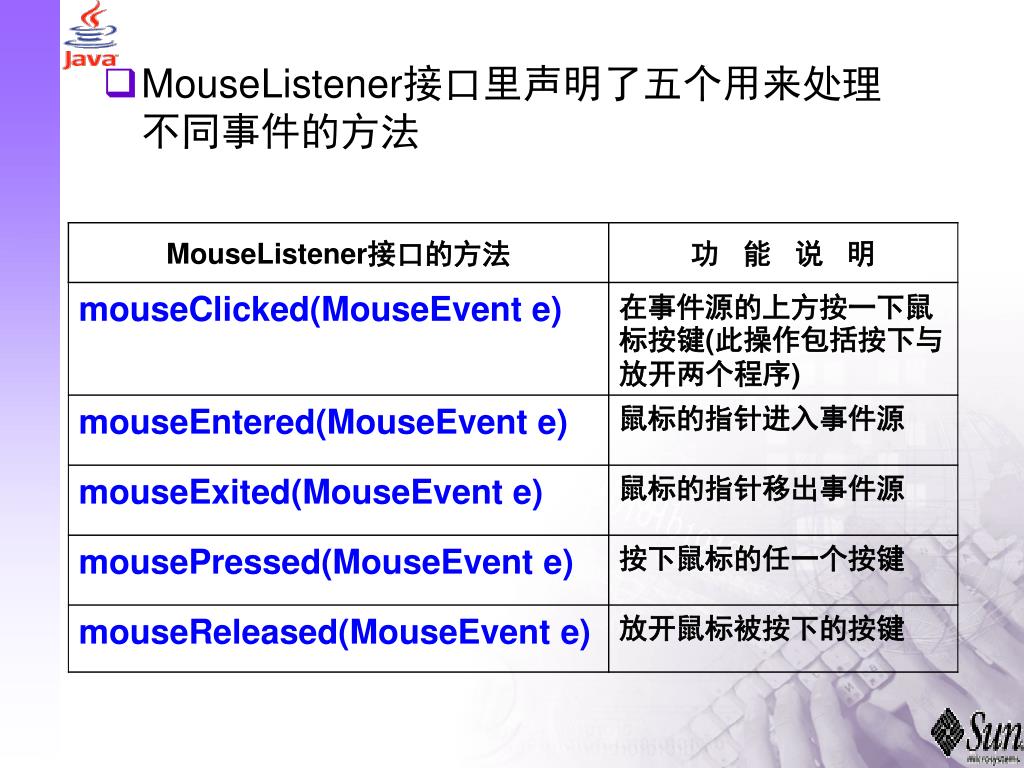 Java

MouseListener接口里声明了五个用来处理不同事件的方法

| MouseListener接口的方法 | 功 能 说 明 |
|---|---|
| mouseClicked(MouseEvent e) | 在事件源的上方按一下鼠标按键(此操作包括按下与放开两个程序) |
| mouseEntered(MouseEvent e) | 鼠标的指针进入事件源 |
| mouseExited(MouseEvent e) | 鼠标的指针移出事件源 |
| mousePressed(MouseEvent e) | 按下鼠标的任一个按键 |
| mouseReleased(MouseEvent e) | 放开鼠标被按下的按键 |

Sun microsystems